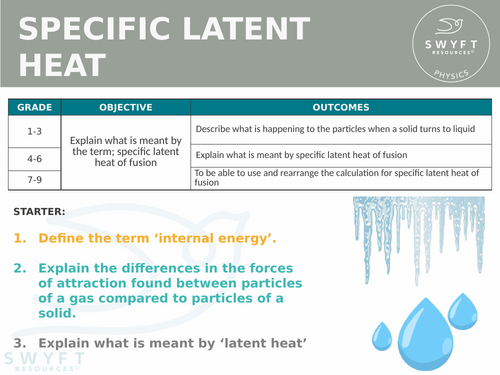 SPECIFIC LATENT HEAT

SWYFT RESOURCES©
PHYSICS

| GRADE | OBJECTIVE | OUTCOMES |
|---|---|---|
| 1-3 | Explain what is meant by the term; specific latent heat of fusion | Describe what is happening to the particles when a solid turns to liquid |
| 4-6 | | Explain what is meant by specific latent heat of fusion |
| 7-9 | | To be able to use and rearrange the calculation for specific latent heat of fusion |

STARTER:

1. Define the term ‘internal energy’.

2. Explain the differences in the forces of attraction found between particles of a gas compared to particles of a solid.

3. Explain what is meant by ‘latent heat’

SWYFT RESOURCES©